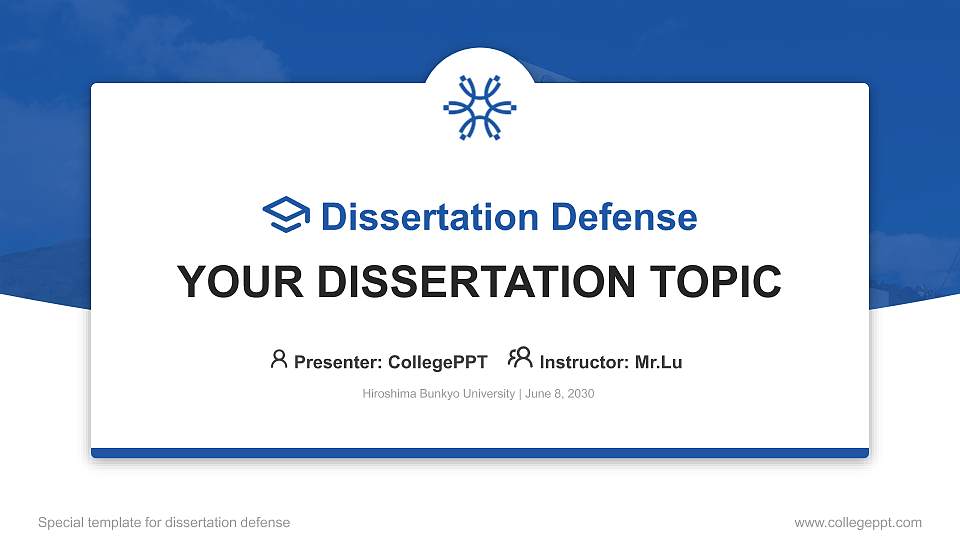 Dissertation Defense

YOUR DISSERTATION TOPIC

Presenter: CollegePPT Instructor: Mr.Lu

Hiroshima Bunkyo University | June 8, 2030

Special template for dissertation defense

www.collegeppt.com